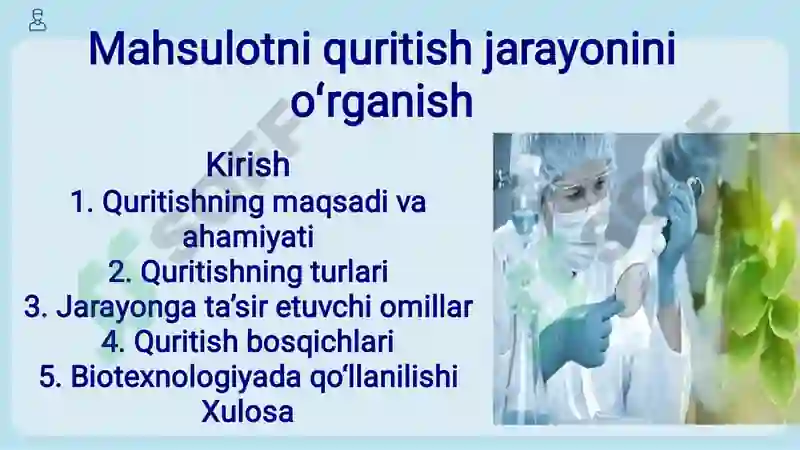 Mahsulotni quritish jarayonini o‘rganish

Kirish
1. Quritishning maqsadi va ahamiyati
2. Quritishning turlari
3. Jarayonga ta’sir etuvchi omillar
4. Quritish bosqichlari
5. Biotexnologiyada qo‘llanilishi
Xulosa